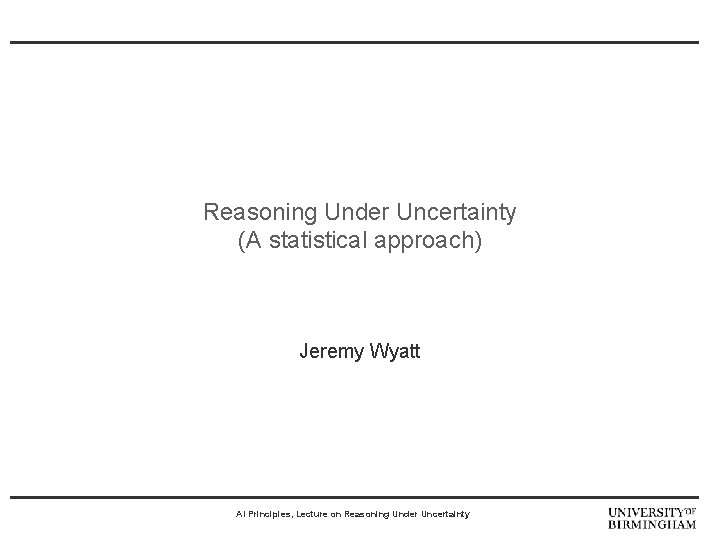 Reasoning Under Uncertainty
(A statistical approach)

Jeremy Wyatt

AI Principles, Lecture on Reasoning Under Uncertainty

UNIVERSITY OF BIRMINGHAM